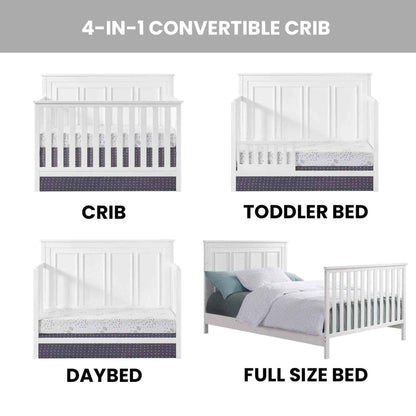 4-IN-1 CONVERTIBLE CRIB

CRIB

TODDLER BED

DAYBED

FULL SIZE BED